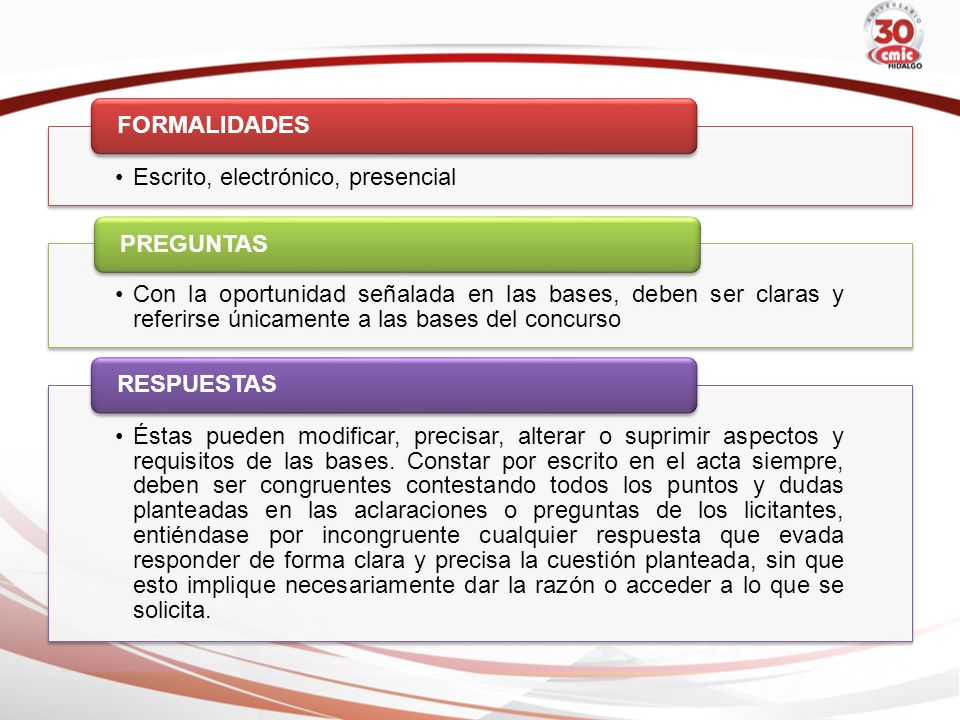 ANIVERSARIO
30
cmic
HIDALGO

FORMALIDADES

• Escrito, electrónico, presencial

PREGUNTAS

• Con la oportunidad señalada en las bases, deben ser claras y referirse únicamente a las bases del concurso

RESPUESTAS

• Éstas pueden modificar, precisar, alterar o suprimir aspectos y requisitos de las bases. Constar por escrito en el acta siempre, deben ser congruentes contestando todos los puntos y dudas planteadas en las aclaraciones o preguntas de los licitantes, entiéndase por incongruente cualquier respuesta que evada responder de forma clara y precisa la cuestión planteada, sin que esto implique necesariamente dar la razón o acceder a lo que se solicita.